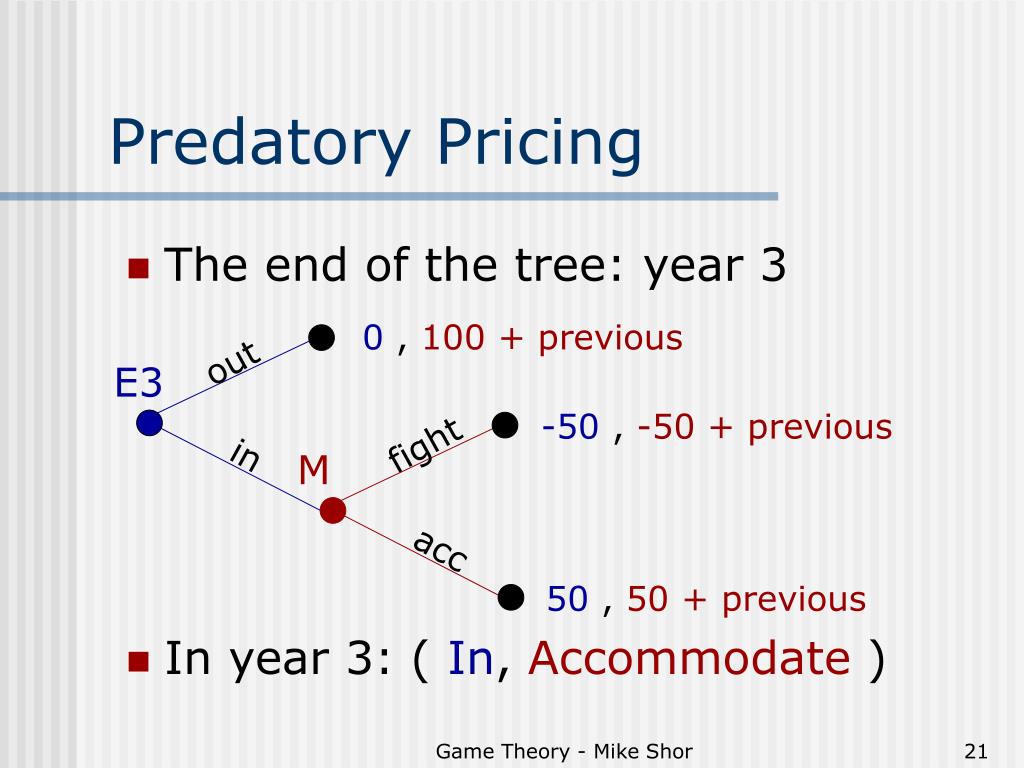 Predatory Pricing

The end of the tree: year 3

E3

out

0 , 100 + previous

in

M

fight

-50 , -50 + previous

acc

50 , 50 + previous

In year 3: ( In, Accommodate )

Game Theory - Mike Shor

21